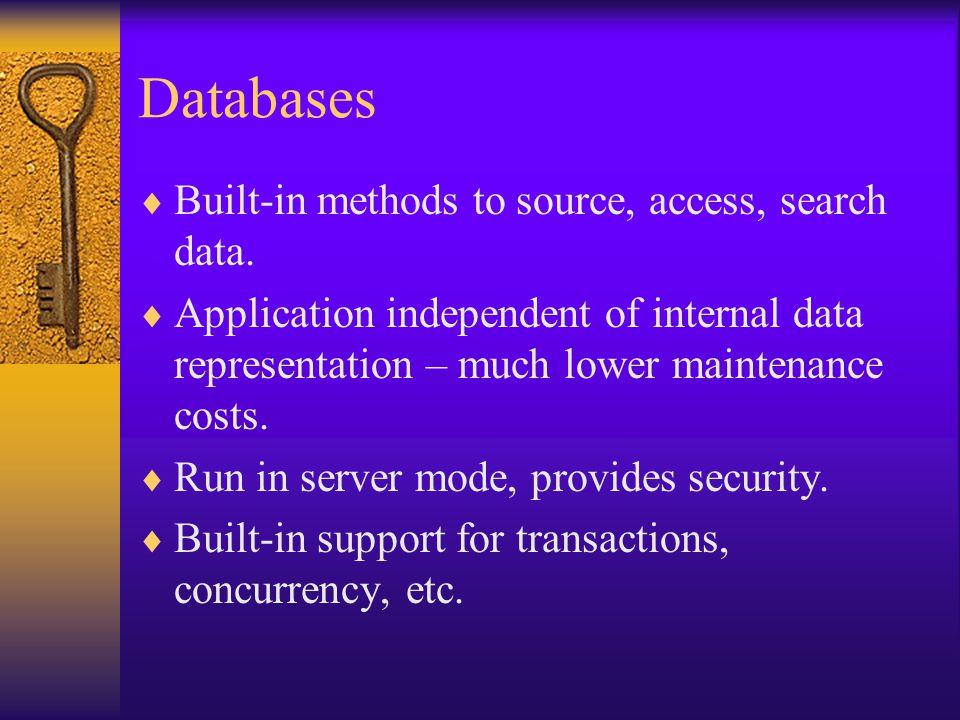 Databases

♦ Built-in methods to source, access, search data.

♦ Application independent of internal data representation – much lower maintenance costs.

♦ Run in server mode, provides security.

♦ Built-in support for transactions, concurrency, etc.